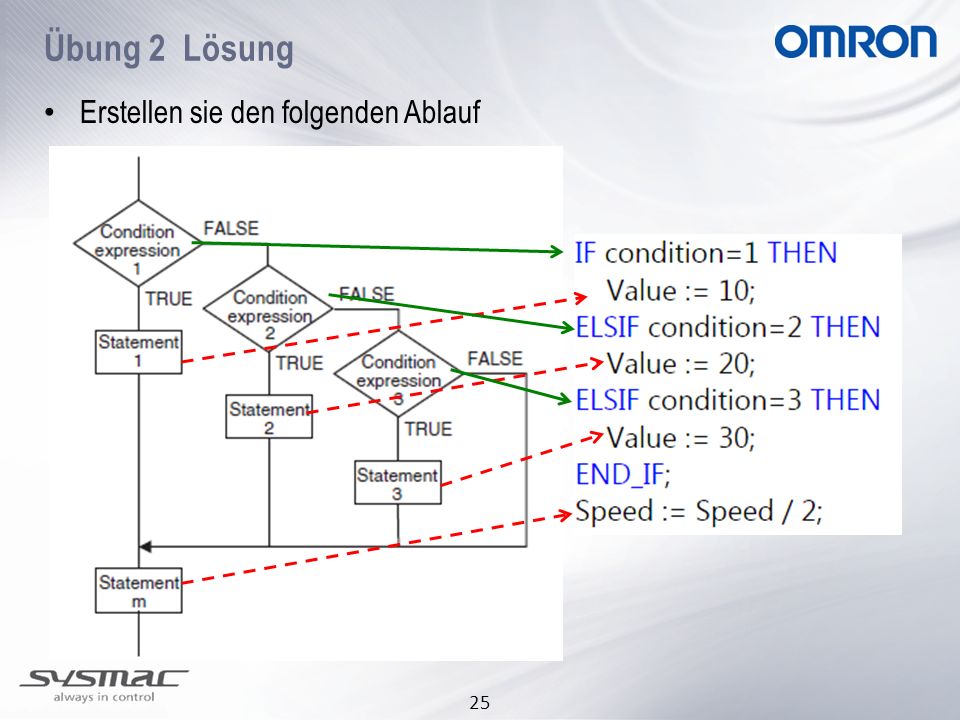 Übung 2 Lösung

OMRON

• Erstellen sie den folgenden Ablauf

Condition expression 1

FALSE

TRUE

Statement 1

Condition expression 2

FALSE

TRUE

Statement 2

Condition expression 3

FALSE

TRUE

Statement 3

Statement m

IF condition=1 THEN
Value := 10;
ELSIF condition=2 THEN
Value := 20;
ELSIF condition=3 THEN
Value := 30;
END_IF;
Speed := Speed / 2;

SYSMAC
always in control

25